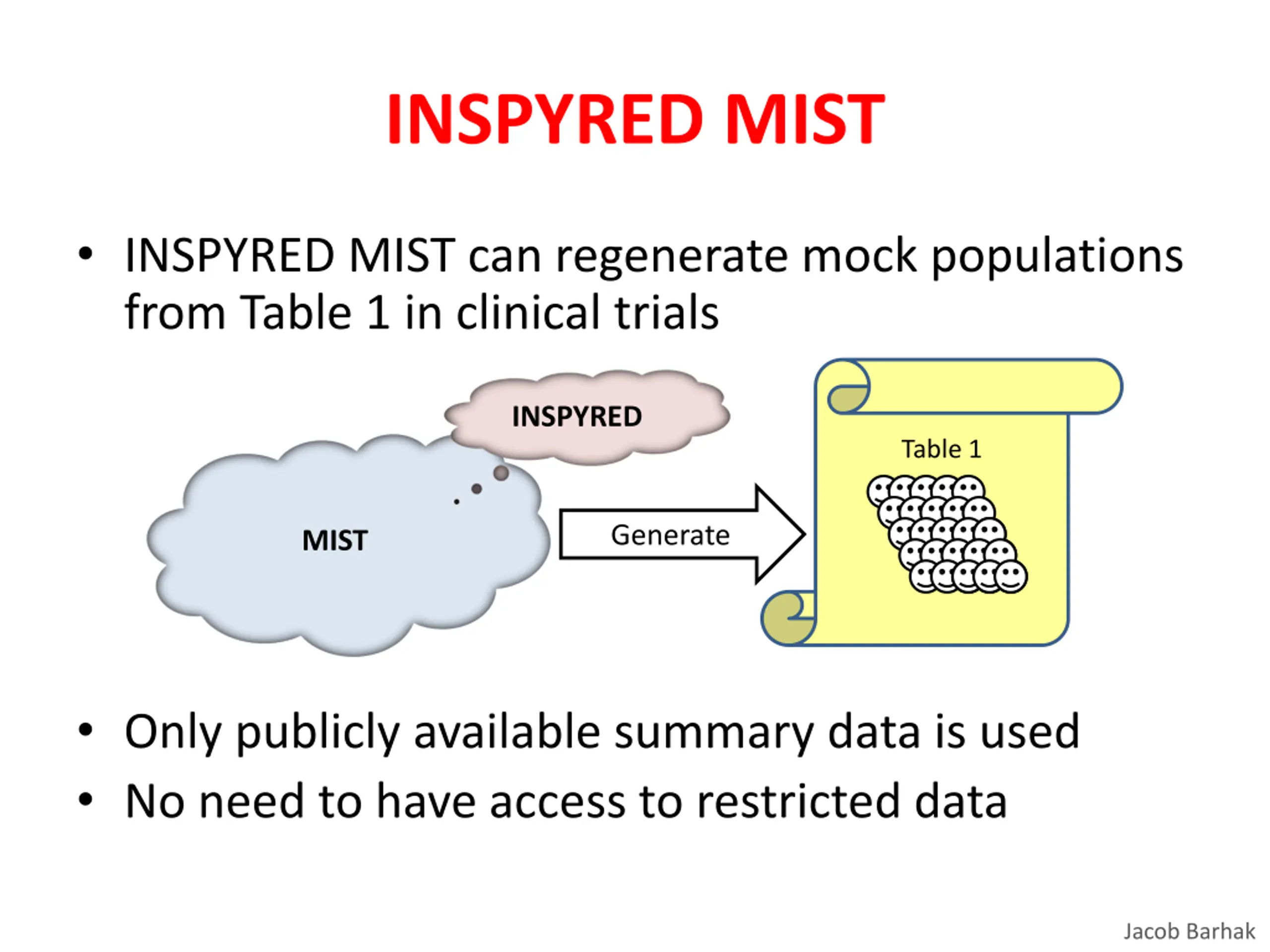 INSPYRED MIST

• INSPYRED MIST can regenerate mock populations from Table 1 in clinical trials

INSPYRED

MIST

Generate

Table 1

• Only publicly available summary data is used
• No need to have access to restricted data

Jacob Barhak